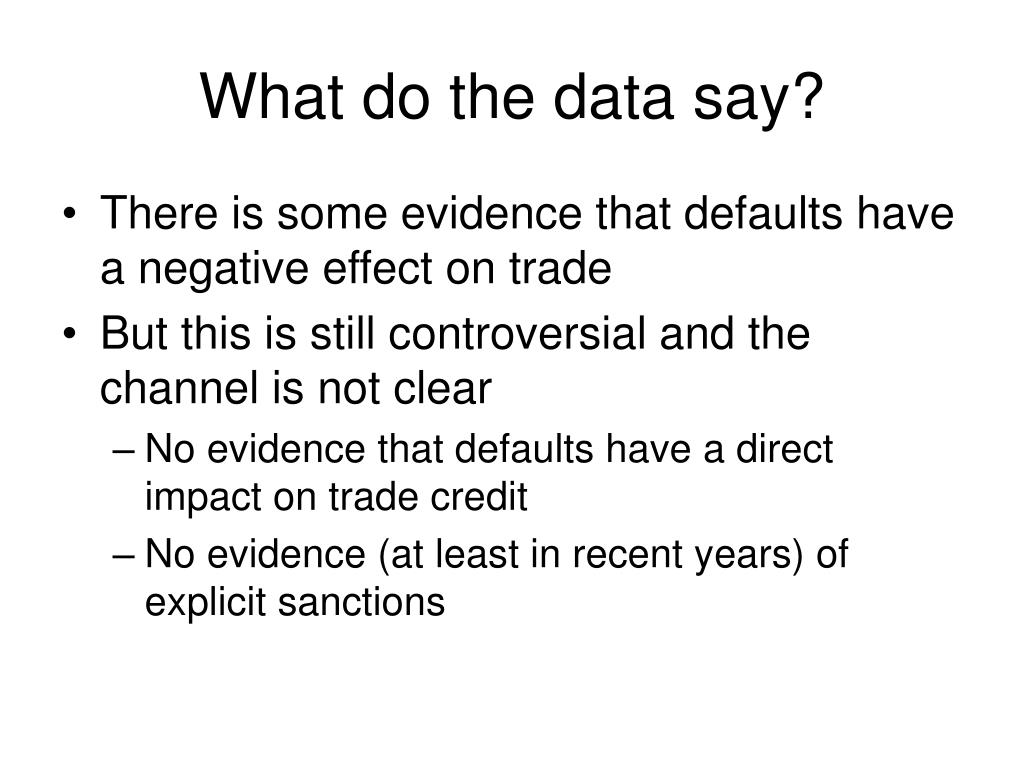 What do the data say?

• There is some evidence that defaults have a negative effect on trade
• But this is still controversial and the channel is not clear
– No evidence that defaults have a direct impact on trade credit
– No evidence (at least in recent years) of explicit sanctions